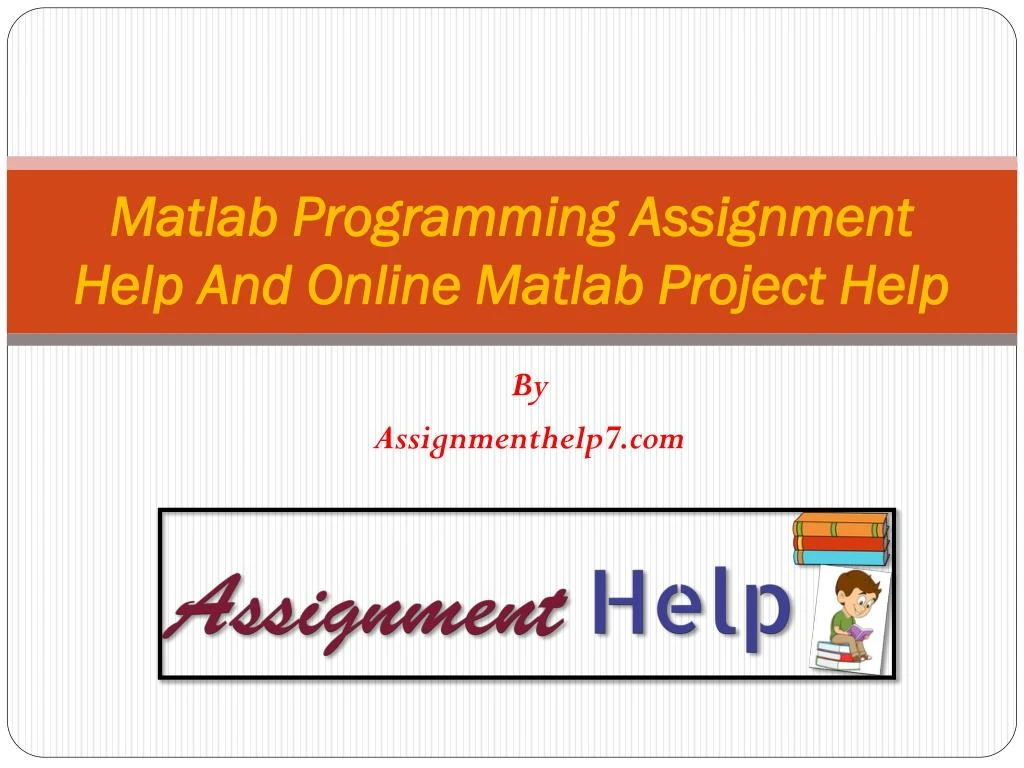 Matlab Programming Assignment Help And Online Matlab Project Help

By

Assignmenthelp7.com

Assignment Help